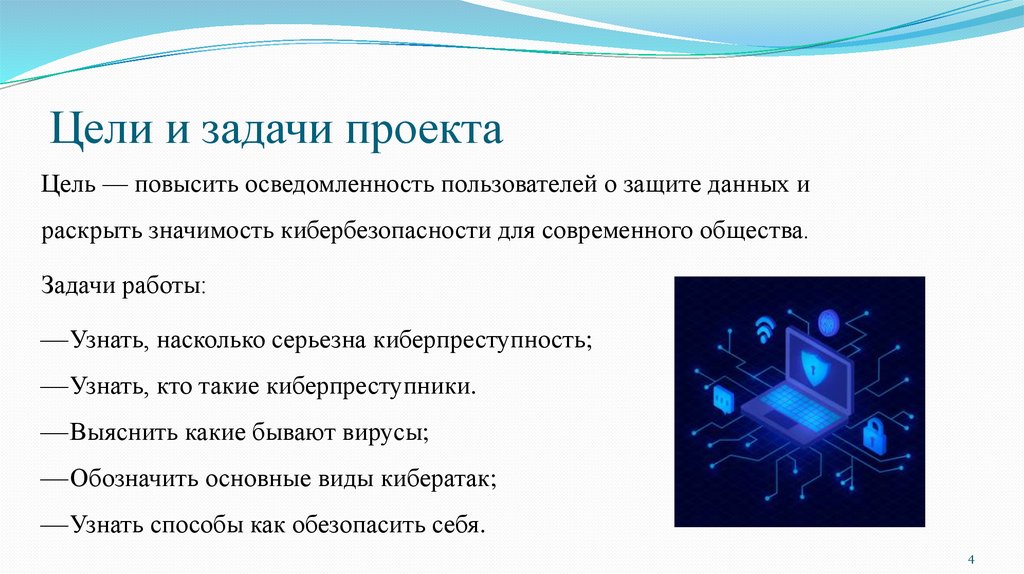 Цели и задачи проекта

Цель — повысить осведомленность пользователей о защите данных и раскрыть значимость кибербезопасности для современного общества.

Задачи работы:

—Узнать, насколько серьезна киберпреступность;

—Узнать, кто такие киберпреступники.

—Выяснить какие бывают вирусы;

—Обозначить основные виды кибератак;

—Узнать способы как обезопасить себя.

4